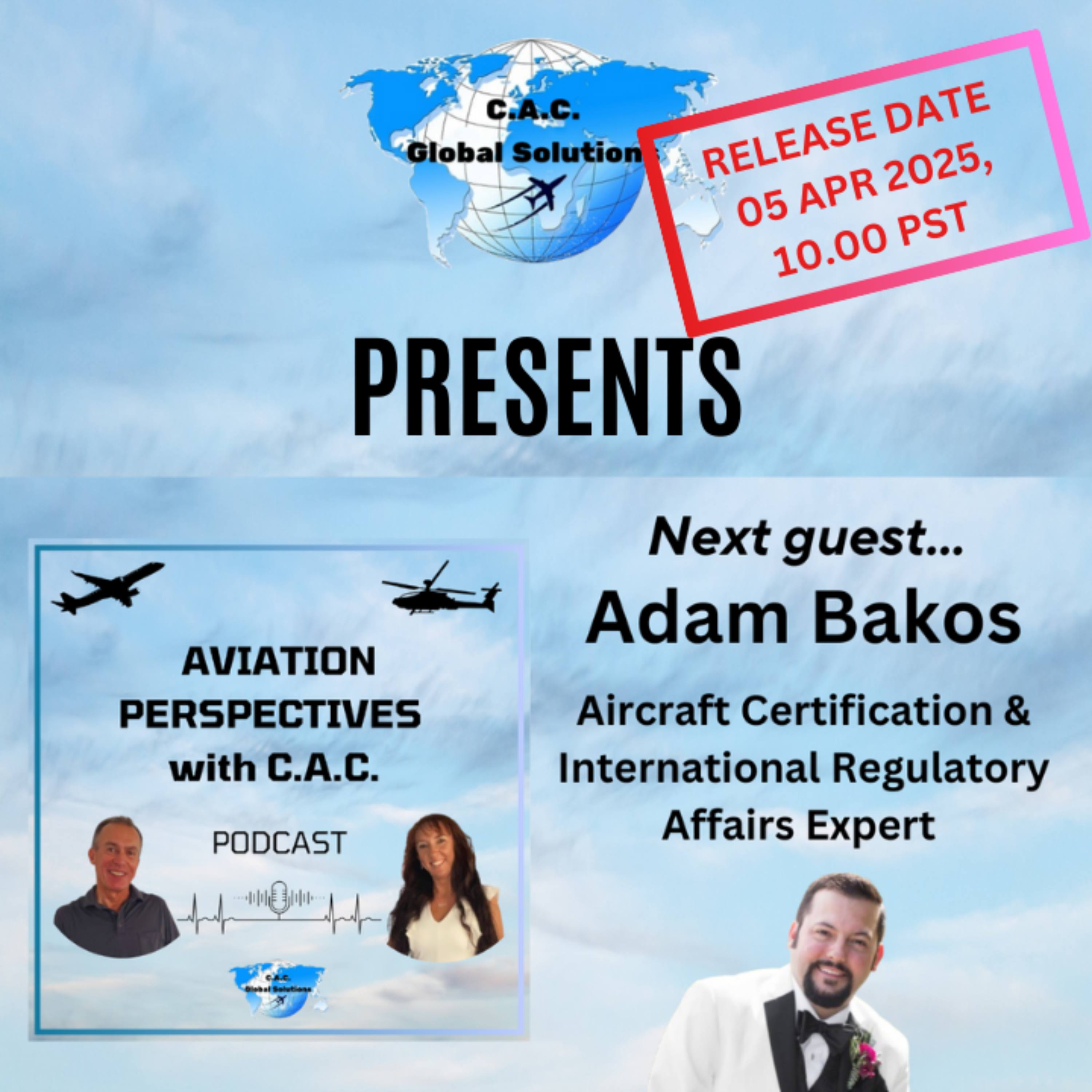 C.A.C.
Global Solutions

RELEASE DATE
05 APR 2025,
10.00 PST

PRESENTS

AVIATION
PERSPECTIVES
with C.A.C.

PODCAST

C.A.C.
Global Solutions

Next guest...
Adam Bakos
Aircraft Certification & International Regulatory Affairs Expert